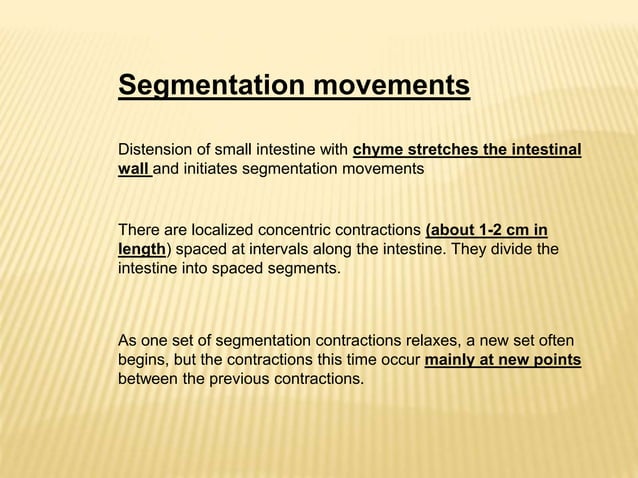 Segmentation movements

Distension of small intestine with chyme stretches the intestinal wall and initiates segmentation movements

There are localized concentric contractions (about 1-2 cm in length) spaced at intervals along the intestine. They divide the intestine into spaced segments.

As one set of segmentation contractions relaxes, a new set often begins, but the contractions this time occur mainly at new points between the previous contractions.